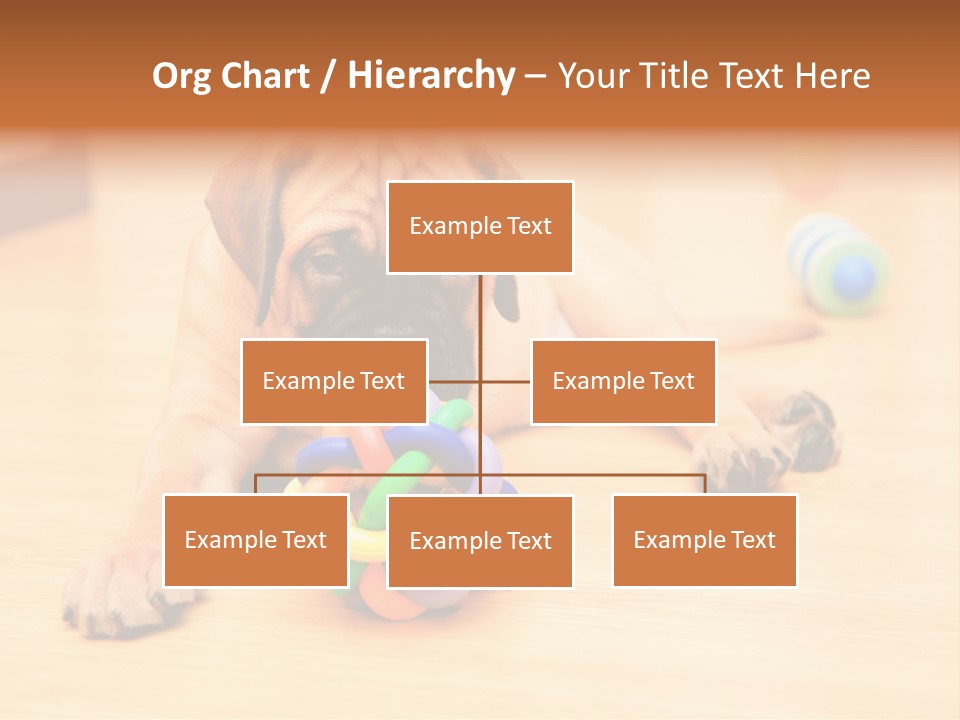 Org Chart / Hierarchy – Your Title Text Here

Example Text

Example Text

Example Text

Example Text

Example Text

Example Text